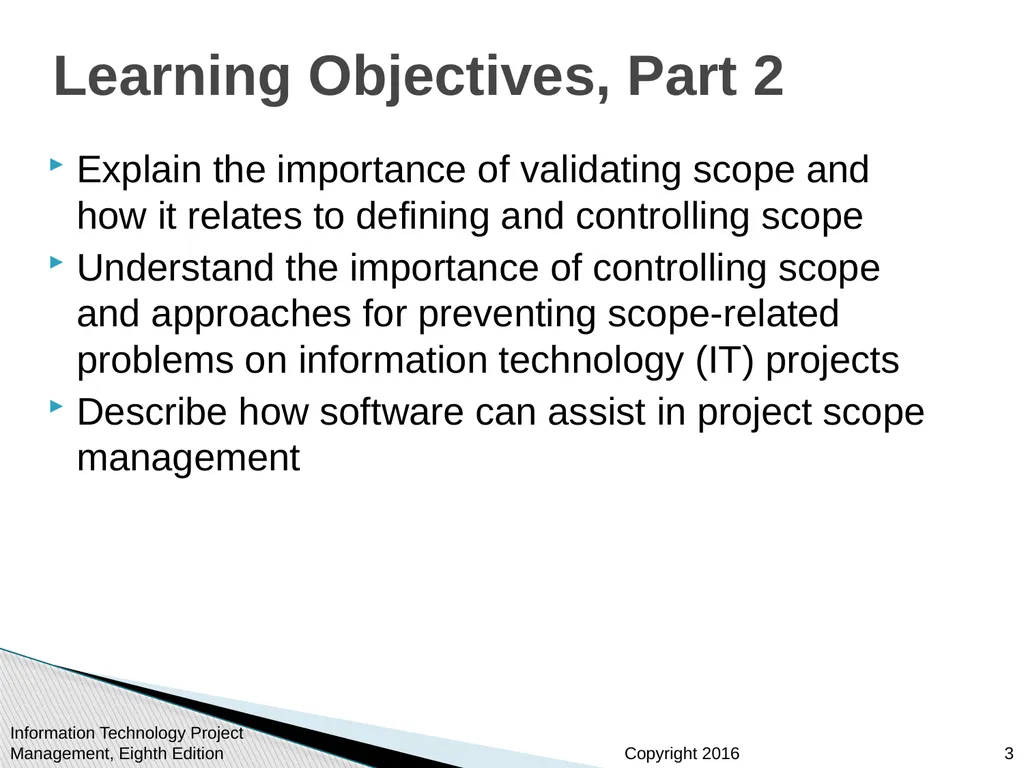 Learning Objectives, Part 2

Explain the importance of validating scope and how it relates to defining and controlling scope

Understand the importance of controlling scope and approaches for preventing scope-related problems on information technology (IT) projects

Describe how software can assist in project scope management

Information Technology Project Management, Eighth Edition

Copyright 2016

3